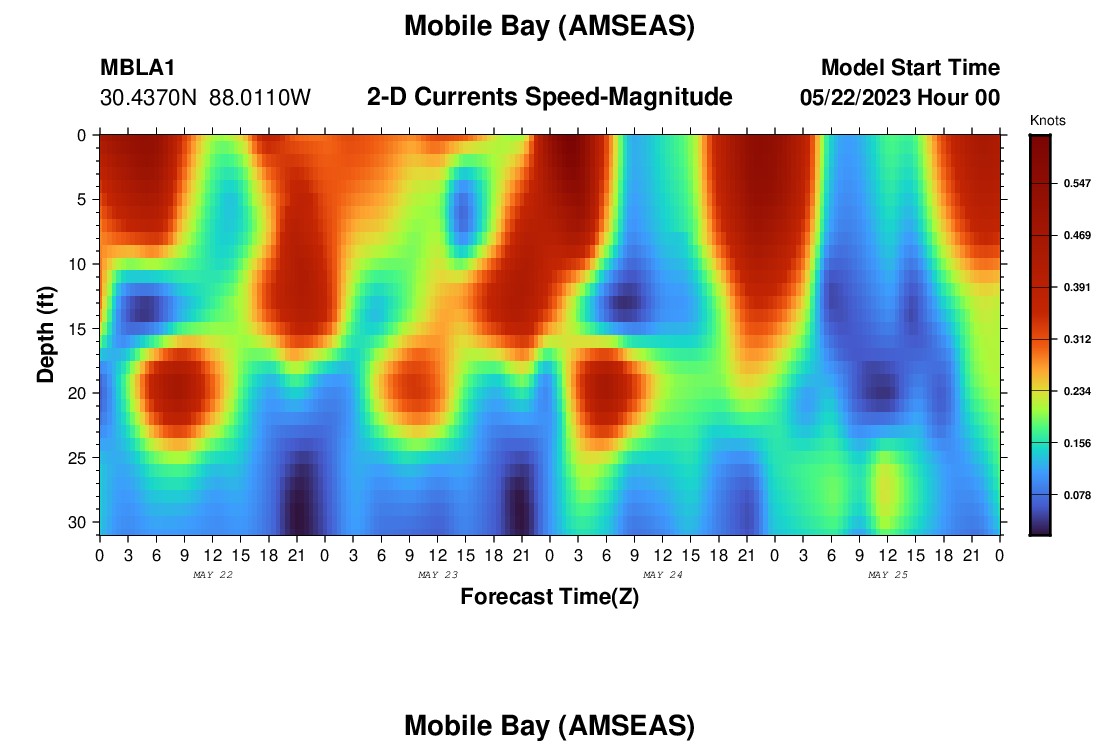 Mobile Bay (AMSEAS)

MBLA1
30.4370N 88.0110W

2-D Currents Speed-Magnitude

Model Start Time
05/22/2023 Hour 00

Knots
0.547
0.469
0.391
0.312
0.234
0.156
0.078

Depth (ft)
0
5
10
15
20
25
30

0 3 6 9 12 15 18 21 0 3 6 9 12 15 18 21 0 3 6 9 12 15 18 21 0 3 6 9 12 15 18 21 0

MAY 22
MAY 23
MAY 24
MAY 25

Forecast Time(Z)

Mobile Bay (AMSEAS)